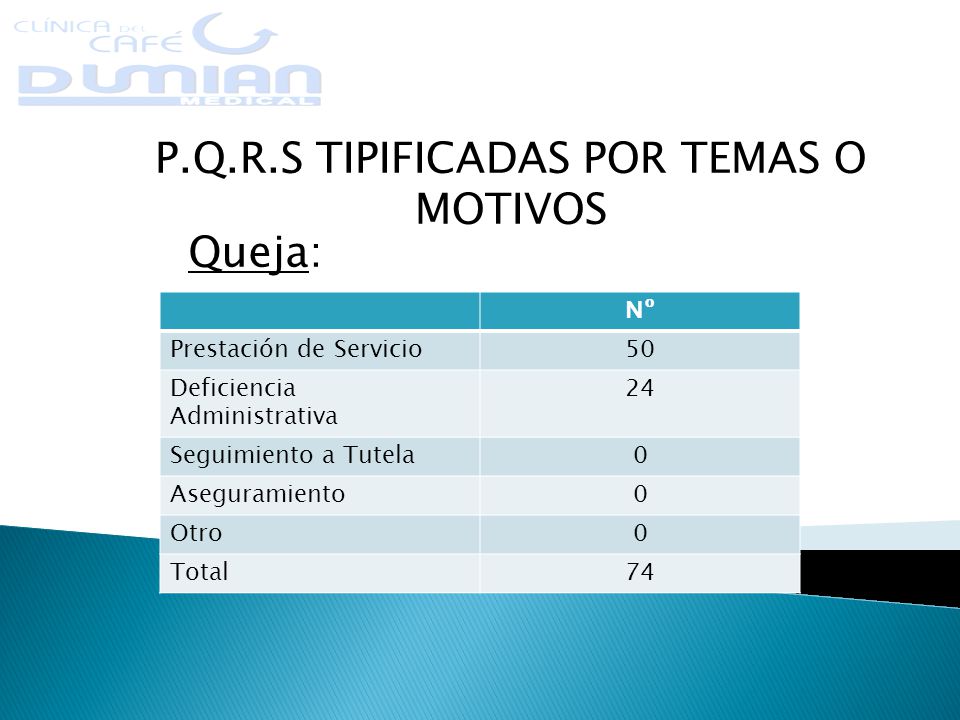 CLÍNICA DEL CAFÉ
DUMIAN MEDICAL

P.Q.R.S TIPIFICADAS POR TEMAS O MOTIVOS

Queja:

| | Nº |
|---|---|
| Prestación de Servicio | 50 |
| Deficiencia Administrativa | 24 |
| Seguimiento a Tutela | 0 |
| Aseguramiento | 0 |
| Otro | 0 |
| Total | 74 |